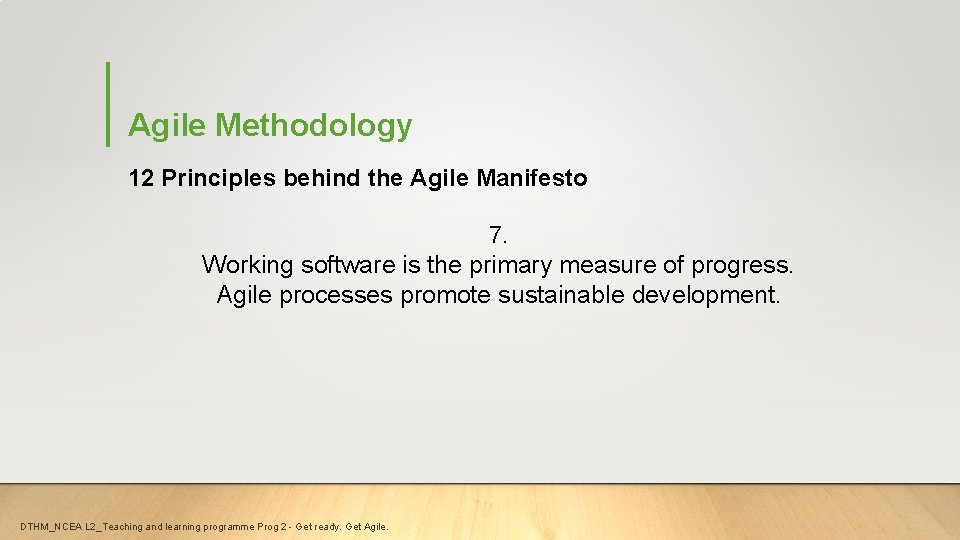 Agile Methodology

12 Principles behind the Agile Manifesto

7.
Working software is the primary measure of progress.
Agile processes promote sustainable development.

DTHM_NCEA L2_Teaching and learning programme Prog 2 - Get ready. Get Agile.